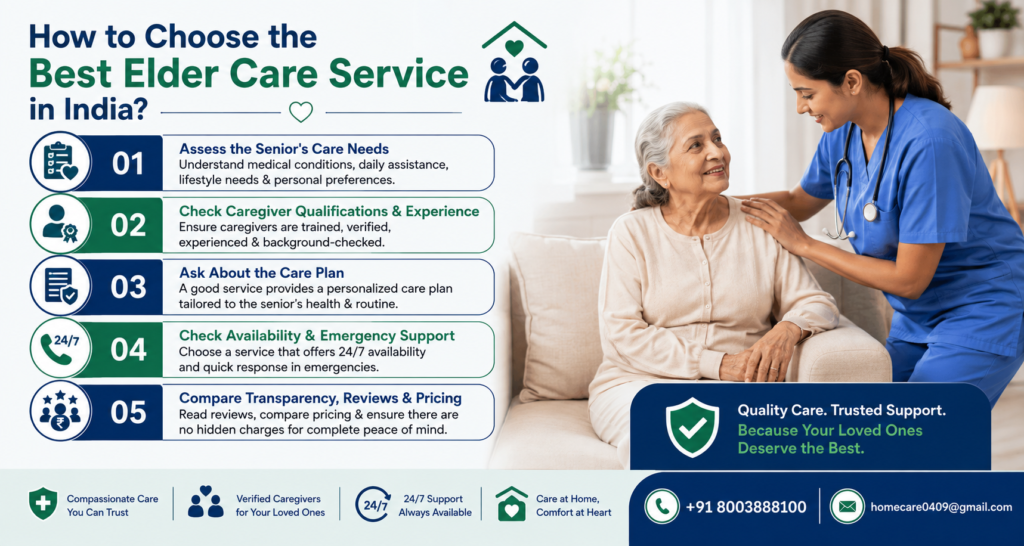 How to Choose the
Best Elder Care Service
in India?

01
Assess the Senior's Care Needs
Understand medical conditions, daily assistance, lifestyle needs & personal preferences.

02
Check Caregiver Qualifications & Experience
Ensure caregivers are trained, verified, experienced & background-checked.

03
Ask About the Care Plan
A good service provides a personalized care plan tailored to the senior's health & routine.

24/7
04
Check Availability & Emergency Support
Choose a service that offers 24/7 availability and quick response in emergencies.

05
Compare Transparency, Reviews & Pricing
Read reviews, compare pricing & ensure there are no hidden charges for complete peace of mind.

Quality Care. Trusted Support.
Because Your Loved Ones Deserve the Best.

Compassionate Care You Can Trust
Verified Caregivers for Your Loved Ones
24/7
24/7 Support Always Available
Care at Home, Comfort at Heart

+91 8003888100
homecare0409@gmail.com